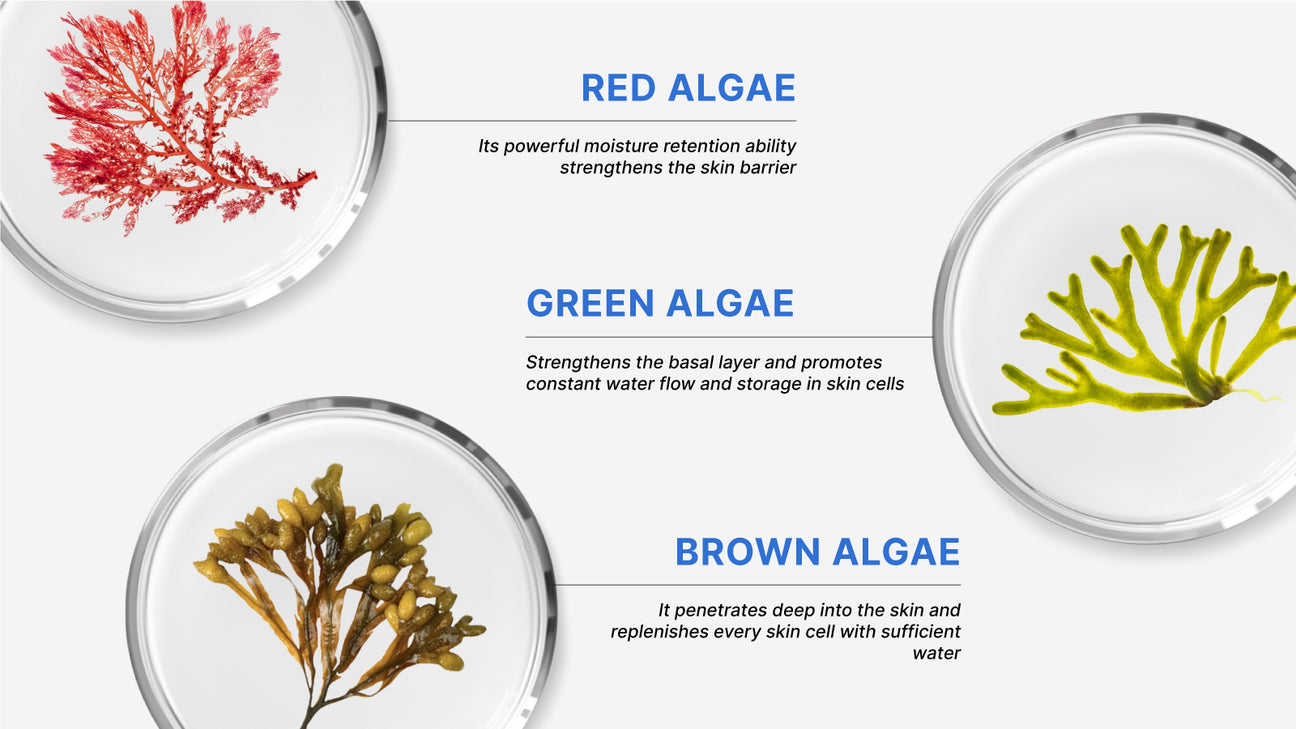 RED ALGAE

Its powerful moisture retention ability strengthens the skin barrier

GREEN ALGAE

Strengthens the basal layer and promotes constant water flow and storage in skin cells

BROWN ALGAE

It penetrates deep into the skin and replenishes every skin cell with sufficient water